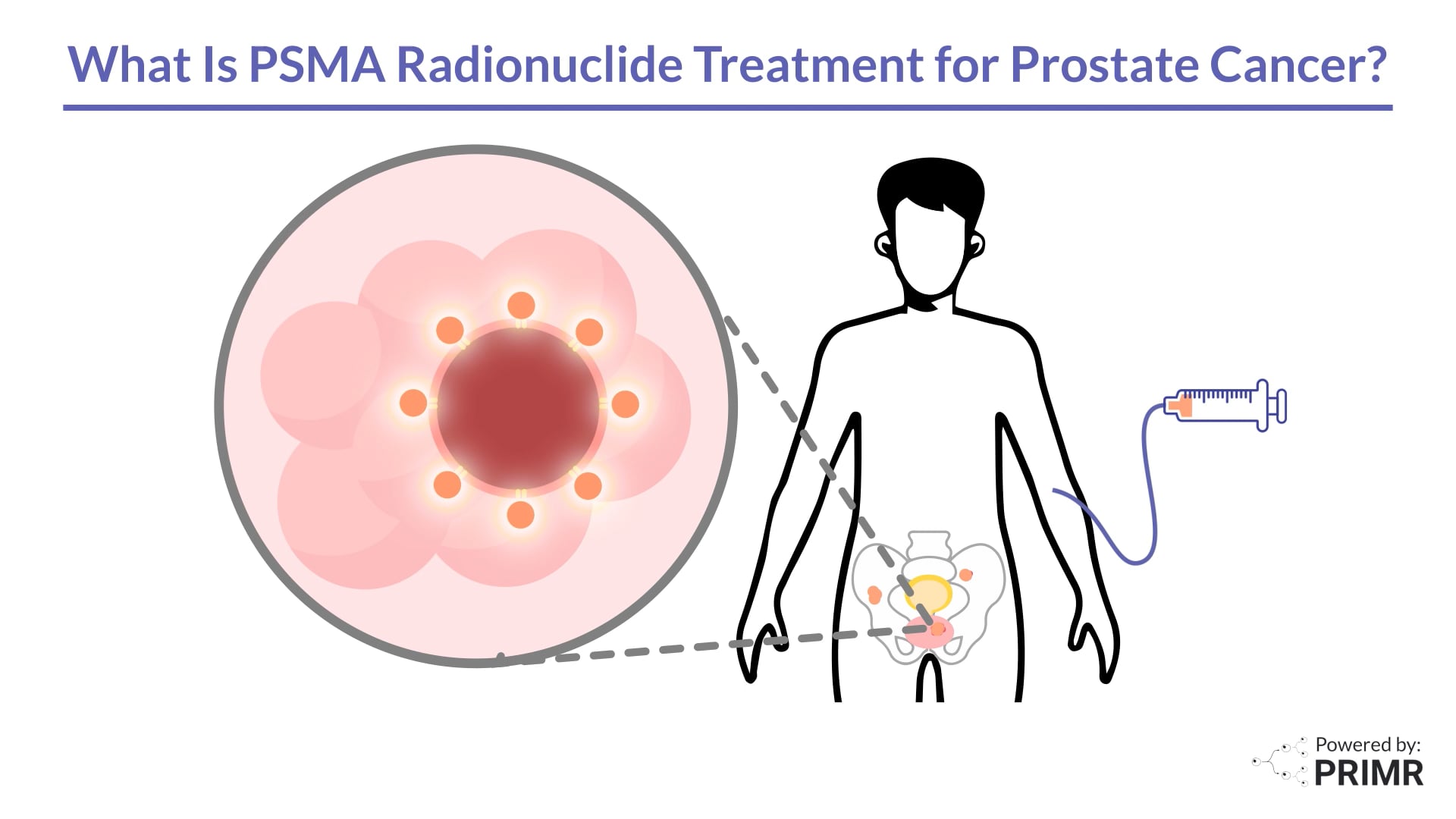 What Is PSMA Radionuclide Treatment for Prostate Cancer?

Powered by:
PRIMR